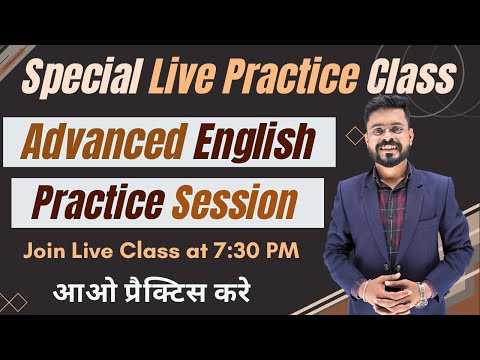 Special Live Practice Class

Advanced English

Practice Session

Join Live Class at 7:30 PM

आओ प्रैक्टिस करे